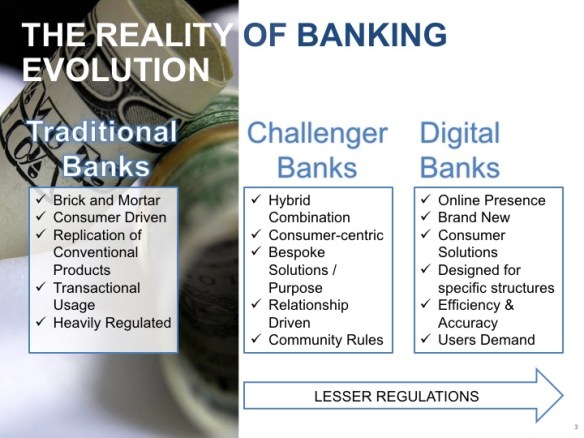 THE REALITY OF BANKING EVOLUTION

Traditional Banks

✓ Brick and Mortar
✓ Consumer Driven
✓ Replication of Conventional Products
✓ Transactional Usage
✓ Heavily Regulated

Challenger Banks

✓ Hybrid Combination
✓ Consumer-centric
✓ Bespoke Solutions / Purpose
✓ Relationship Driven
✓ Community Rules

Digital Banks

✓ Online Presence
✓ Brand New
✓ Consumer Solutions
✓ Designed for specific structures
✓ Efficiency & Accuracy
✓ Users Demand

LESSER REGULATIONS

3